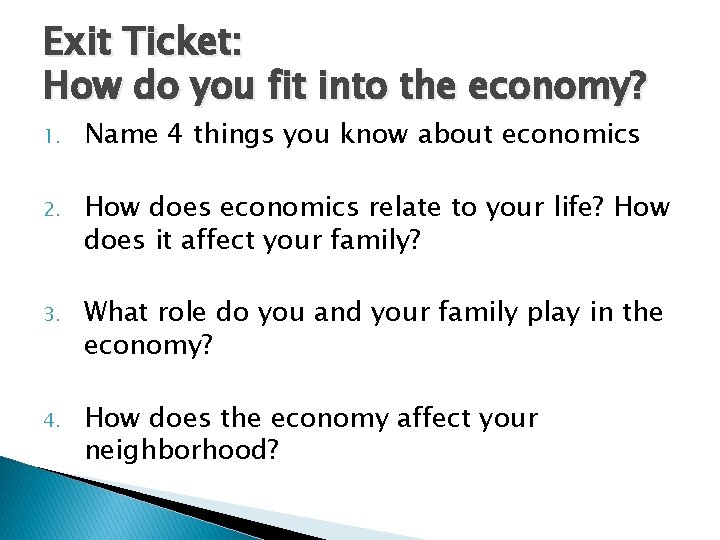 Exit Ticket:
How do you fit into the economy?

1. Name 4 things you know about economics

2. How does economics relate to your life? How does it affect your family?

3. What role do you and your family play in the economy?

4. How does the economy affect your neighborhood?